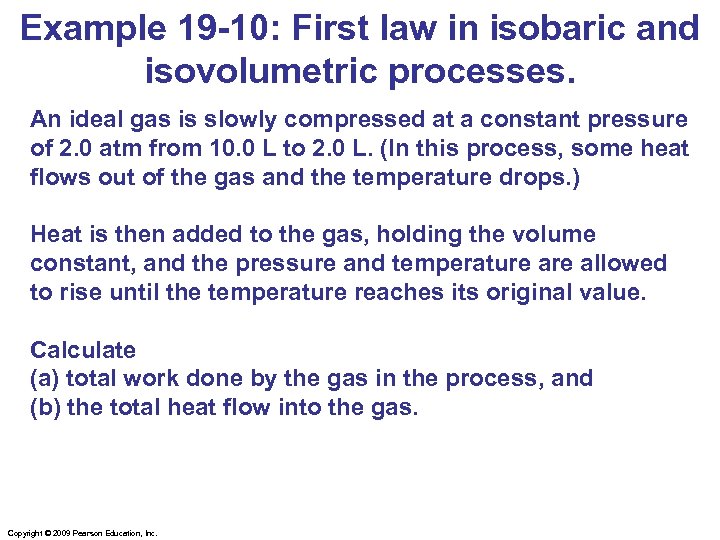 Example 19-10: First law in isobaric and isovolumetric processes.

An ideal gas is slowly compressed at a constant pressure of 2.0 atm from 10.0 L to 2.0 L. (In this process, some heat flows out of the gas and the temperature drops.)

Heat is then added to the gas, holding the volume constant, and the pressure and temperature are allowed to rise until the temperature reaches its original value.

Calculate
(a) total work done by the gas in the process, and
(b) the total heat flow into the gas.

Copyright © 2009 Pearson Education, Inc.